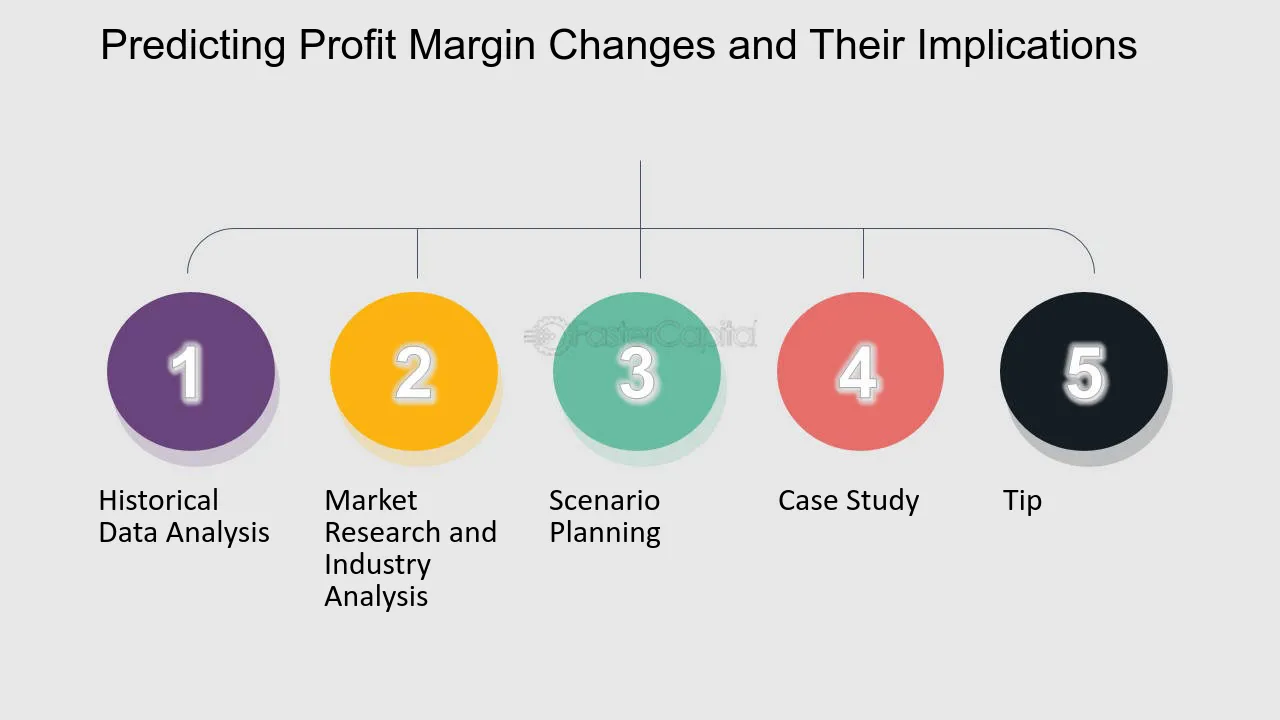 Predicting Profit Margin Changes and Their Implications

1

Historical Data Analysis

2

Market Research and Industry Analysis

3

Scenario Planning

4

Case Study

5

Tip

FasterCapital